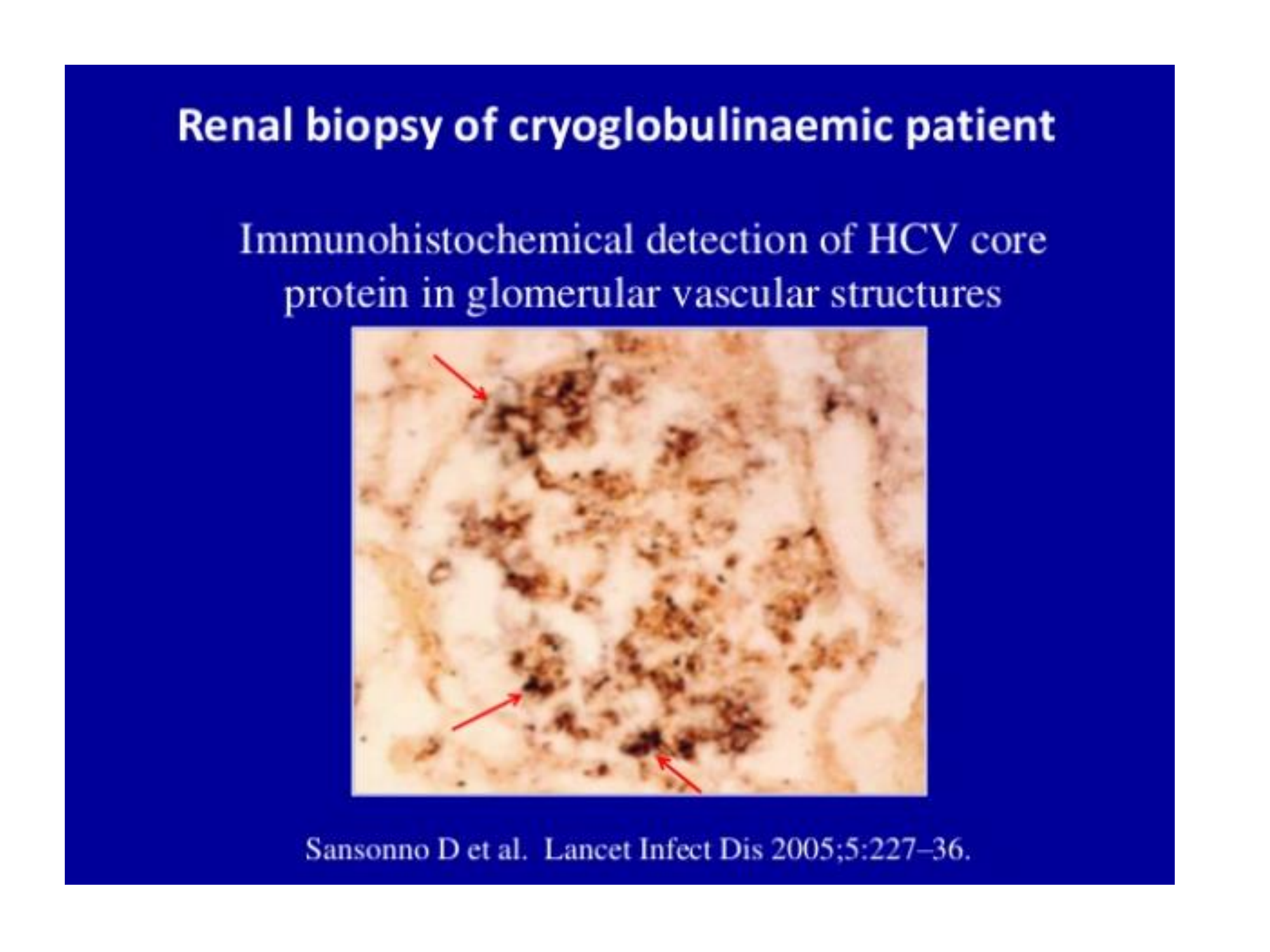 Renal biopsy of cryoglobulinaemic patient

Immunohistochemical detection of HCV core protein in glomerular vascular structures

Sansonno D et al. Lancet Infect Dis 2005;5:227–36.